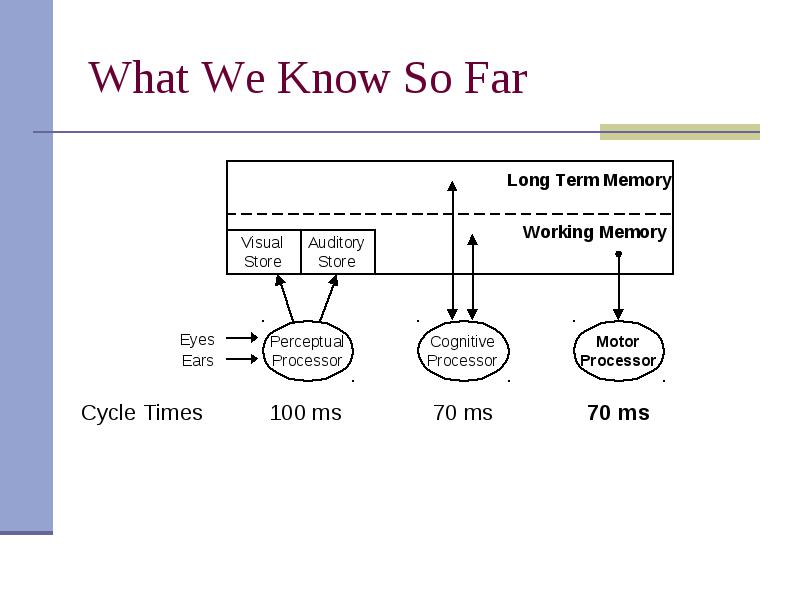 What We Know So Far

Long Term Memory

Working Memory

Visual Store

Auditory Store

Eyes

Ears

Perceptual Processor

Cognitive Processor

Motor Processor

Cycle Times 100 ms 70 ms 70 ms